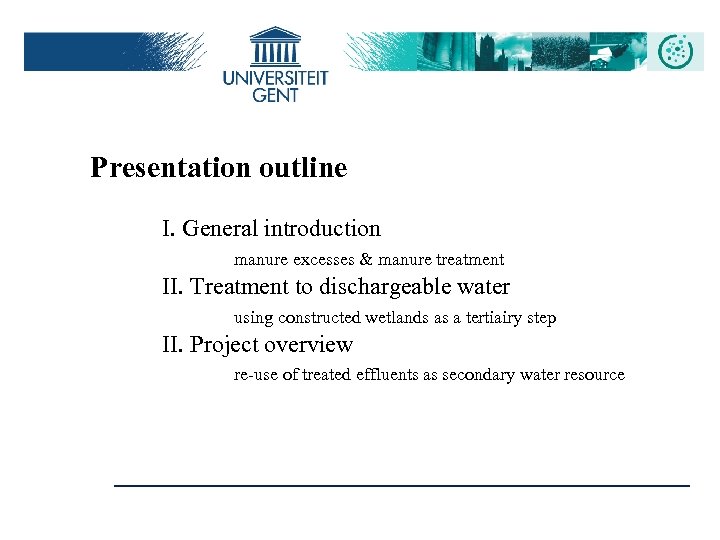 UNIVERSITEIT GENT

Presentation outline

I. General introduction

manure excesses & manure treatment

II. Treatment to dischargeable water

using constructed wetlands as a tertiairy step

II. Project overview

re-use of treated effluents as secondary water resource